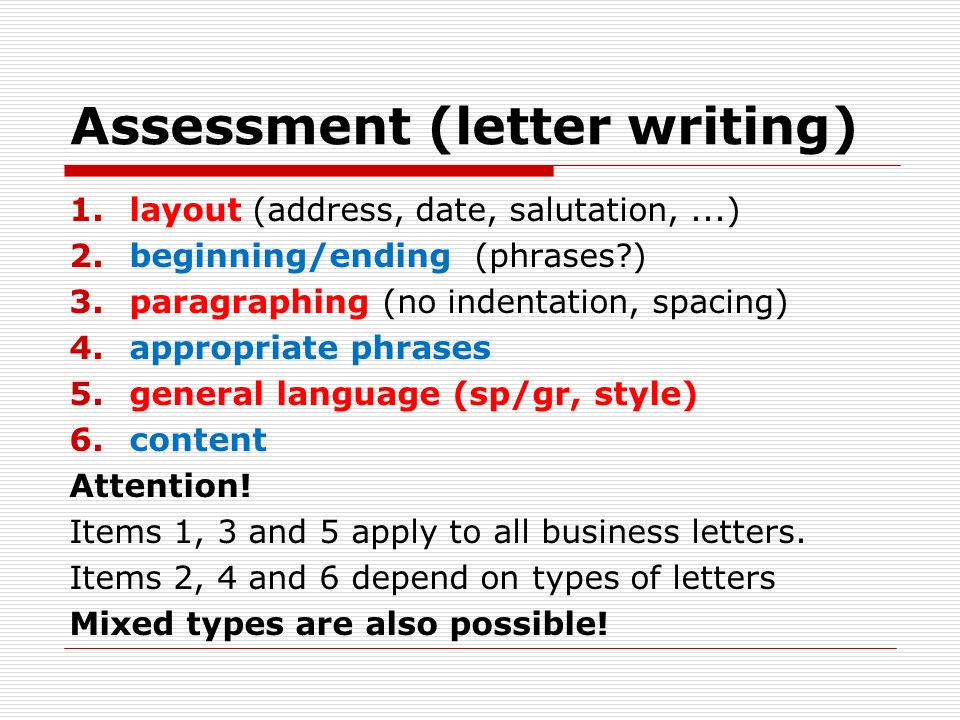 Assessment (letter writing)

1. layout (address, date, salutation, ...)
2. beginning/ending (phrases?)
3. paragraphing (no indentation, spacing)
4. appropriate phrases
5. general language (sp/gr, style)
6. content

Attention!
Items 1, 3 and 5 apply to all business letters.
Items 2, 4 and 6 depend on types of letters
Mixed types are also possible!